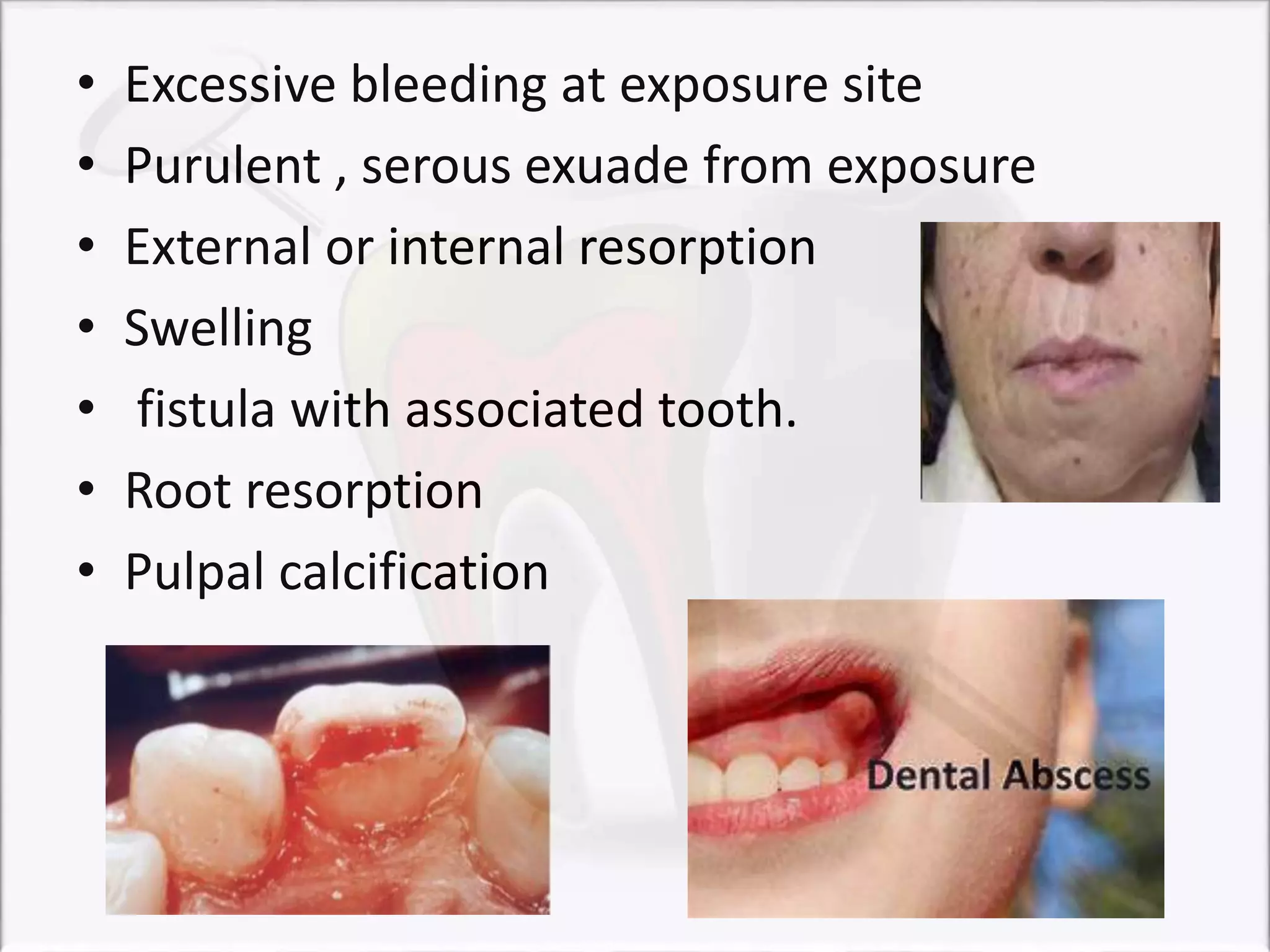 • Excessive bleeding at exposure site
• Purulent , serous exuade from exposure
• External or internal resorption
• Swelling
• fistula with associated tooth.
• Root resorption
• Pulpal calcification

Dental Abscess